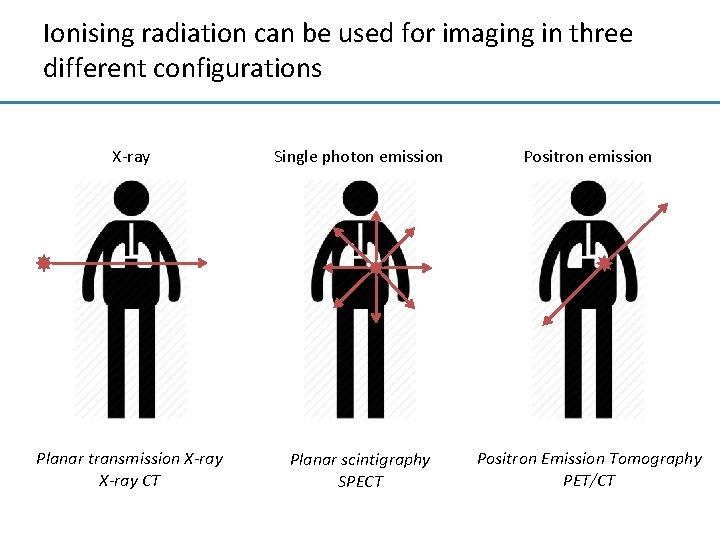 Ionising radiation can be used for imaging in three different configurations

X-ray

Single photon emission

Positron emission

Planar transmission X-ray
X-ray CT

Planar scintigraphy
SPECT

Positron Emission Tomography
PET/CT